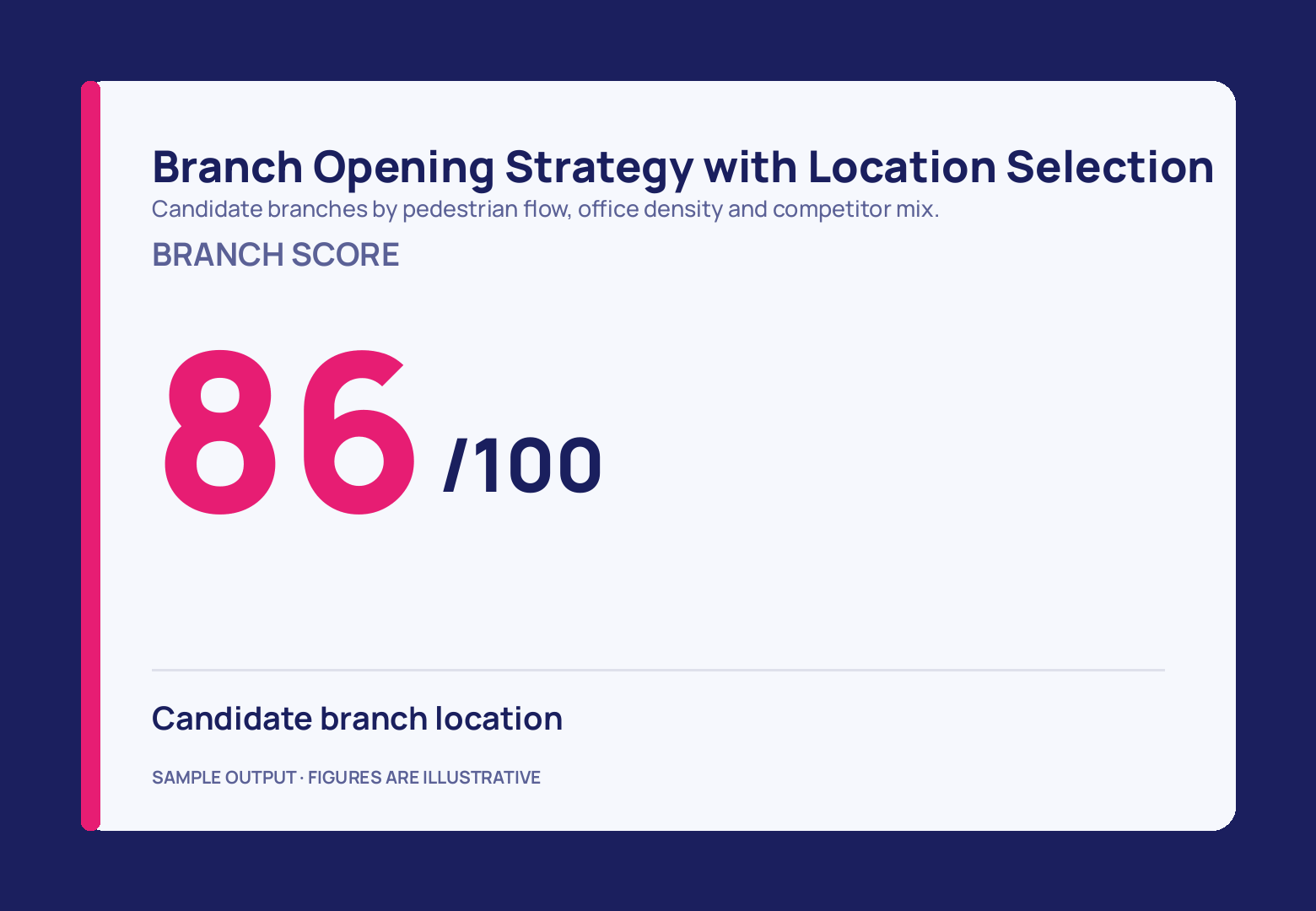 Branch Opening Strategy with Location Selection
Candidate branches by pedestrian flow, office density and competitor mix.

BRANCH SCORE

86 /100

Candidate branch location

SAMPLE OUTPUT · FIGURES ARE ILLUSTRATIVE